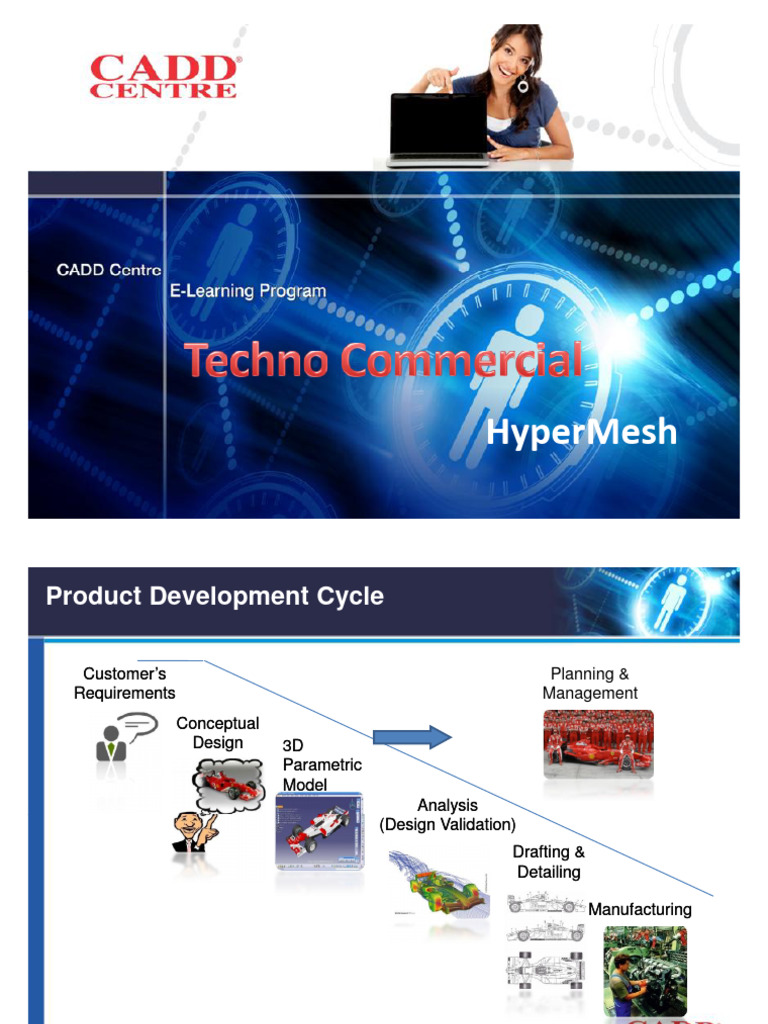 CADD CENTRE

CADD Centre

E-Learning Program

Techno Commercial

HyperMesh

Product Development Cycle

Customer's Requirements

Conceptual Design

3D Parametric Model

Analysis (Design Validation)

Drafting & Detailing

Manufacturing

Planning & Management